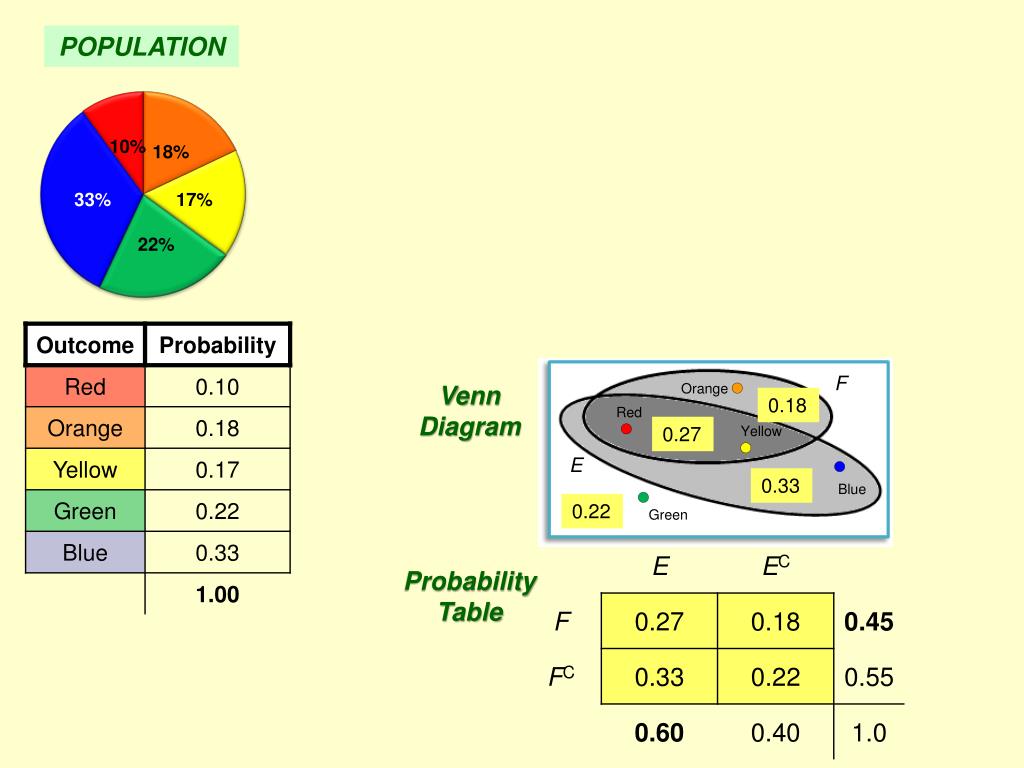 POPULATION

10%
18%
17%
22%
33%

| Outcome | Probability |
|---|---|
| Red | 0.10 |
| Orange | 0.18 |
| Yellow | 0.17 |
| Green | 0.22 |
| Blue | 0.33 |
| | 1.00 |

Venn Diagram

Orange
F
0.18
Red
0.27
Yellow
E
0.33
Blue
0.22
Green

Probability Table

| | $E$ | $E^C$ | |
|---|---|---|---|
| $F$ | 0.27 | 0.18 | 0.45 |
| $F^C$ | 0.33 | 0.22 | 0.55 |
| | 0.60 | 0.40 | 1.0 |